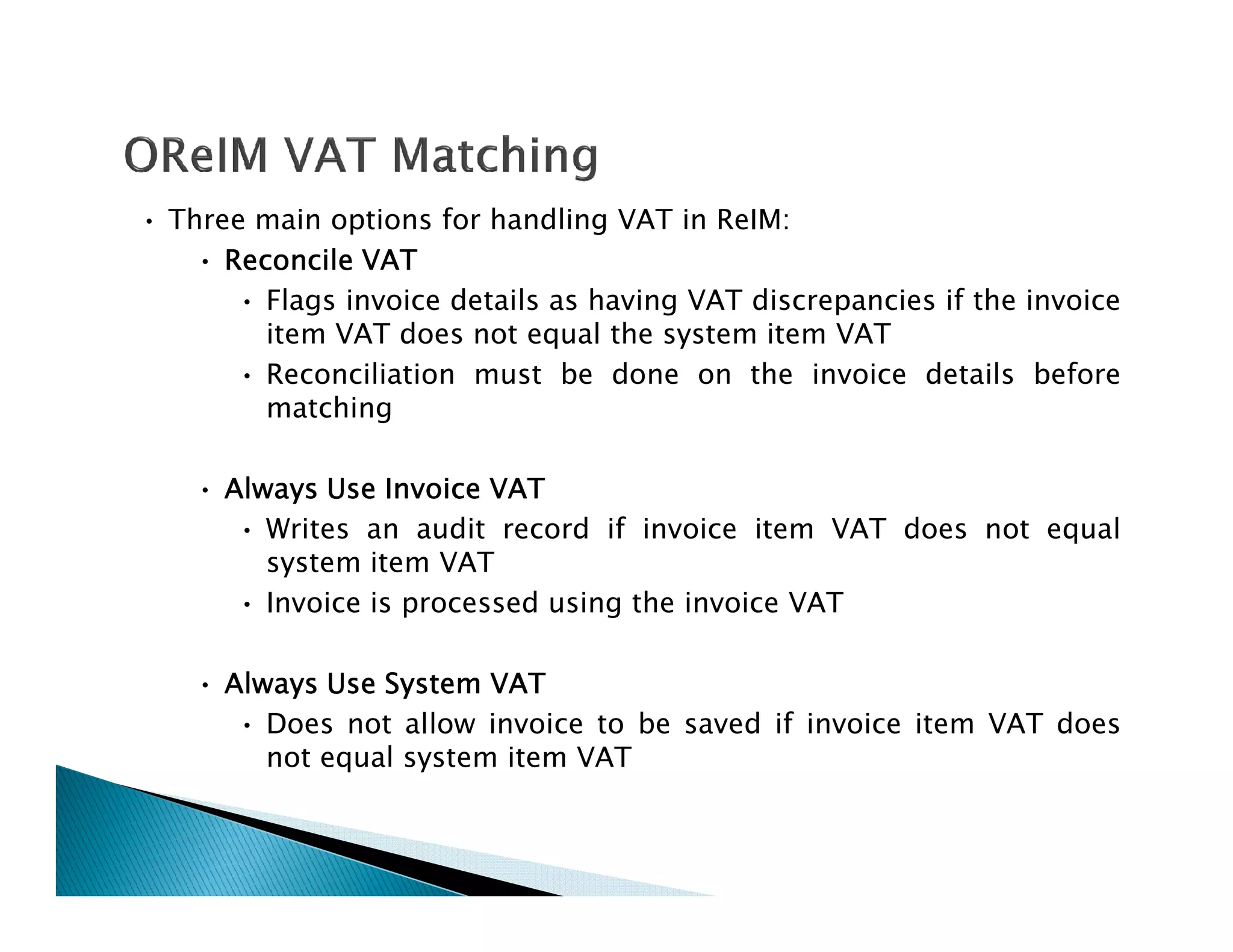 OReIM VAT Matching

• Three main options for handling VAT in ReIM:
  • Reconcile VAT
    • Flags invoice details as having VAT discrepancies if the invoice item VAT does not equal the system item VAT
    • Reconciliation must be done on the invoice details before matching

  • Always Use Invoice VAT
    • Writes an audit record if invoice item VAT does not equal system item VAT
    • Invoice is processed using the invoice VAT

  • Always Use System VAT
    • Does not allow invoice to be saved if invoice item VAT does not equal system item VAT